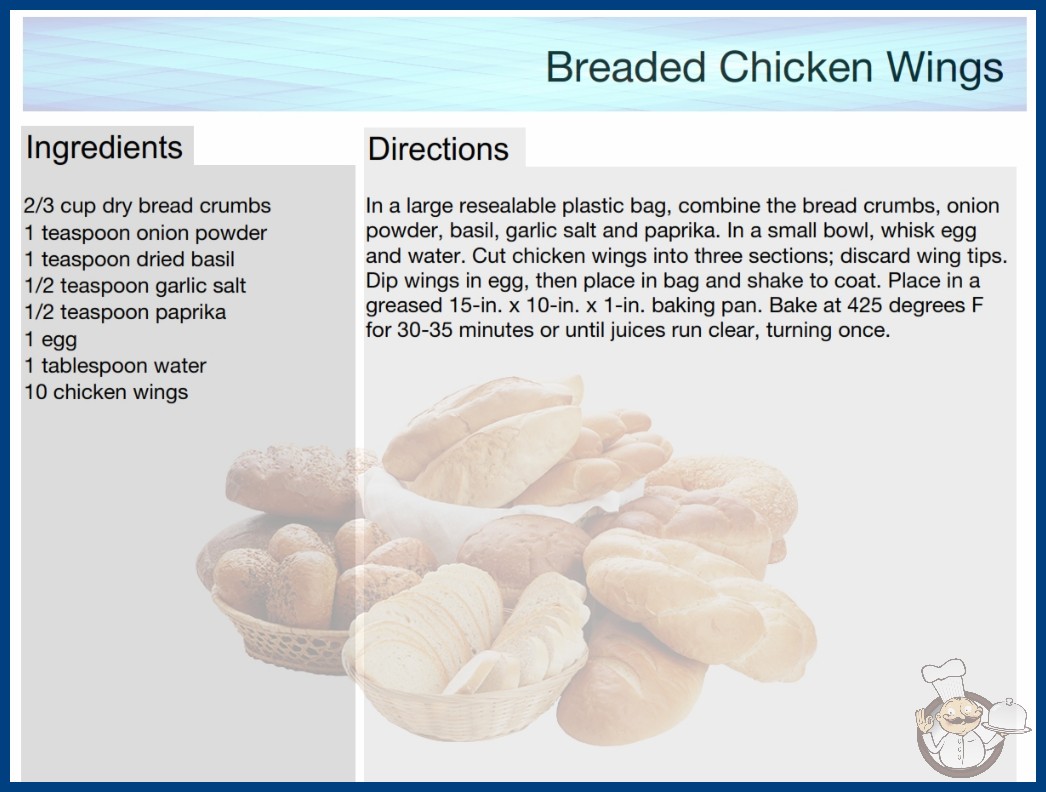 Breaded Chicken Wings

Ingredients

2/3 cup dry bread crumbs
1 teaspoon onion powder
1 teaspoon dried basil
1/2 teaspoon garlic salt
1/2 teaspoon paprika
1 egg
1 tablespoon water
10 chicken wings

Directions

In a large resealable plastic bag, combine the bread crumbs, onion powder, basil, garlic salt and paprika. In a small bowl, whisk egg and water. Cut chicken wings into three sections; discard wing tips. Dip wings in egg, then place in bag and shake to coat. Place in a greased 15-in. x 10-in. x 1-in. baking pan. Bake at 425 degrees F for 30-35 minutes or until juices run clear, turning once.